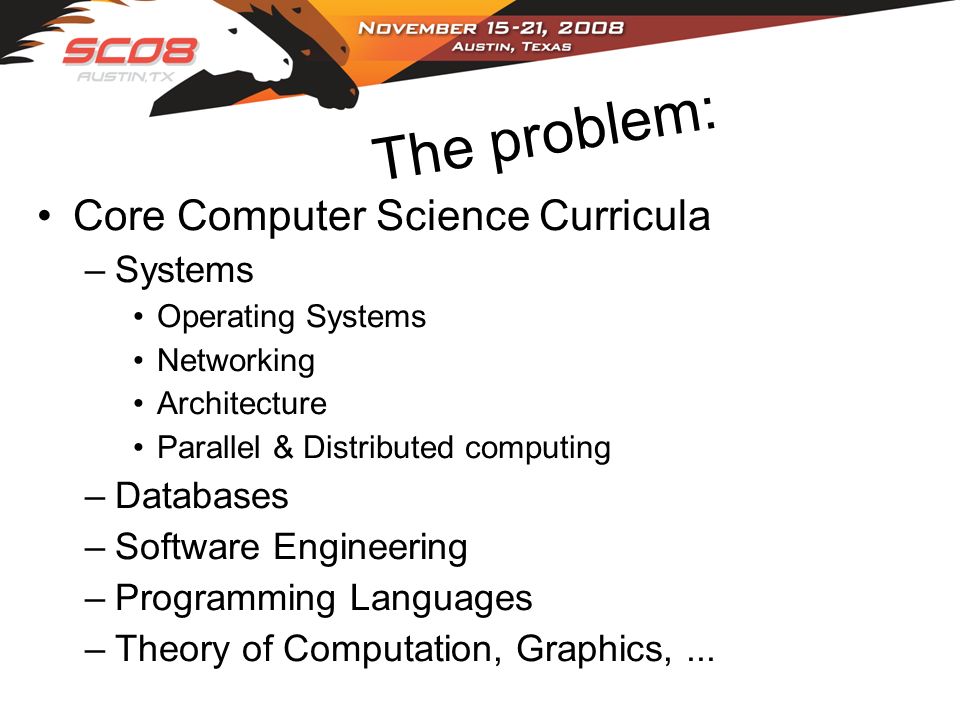 SC08
AUSTIN, TX

NOVEMBER 15-21, 2008
AUSTIN, TEXAS

The problem:

• Core Computer Science Curricula
– Systems
• Operating Systems
• Networking
• Architecture
• Parallel & Distributed computing
– Databases
– Software Engineering
– Programming Languages
– Theory of Computation, Graphics, ...